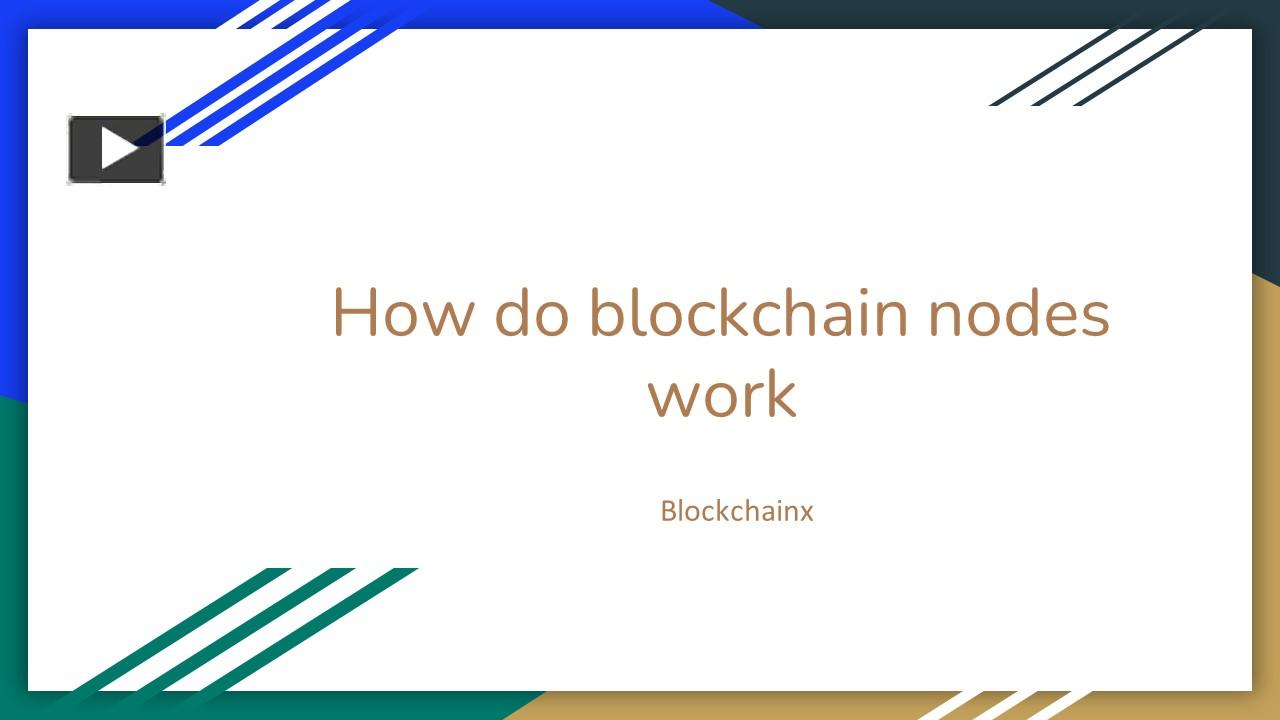 How do blockchain nodes work

Blockchainx